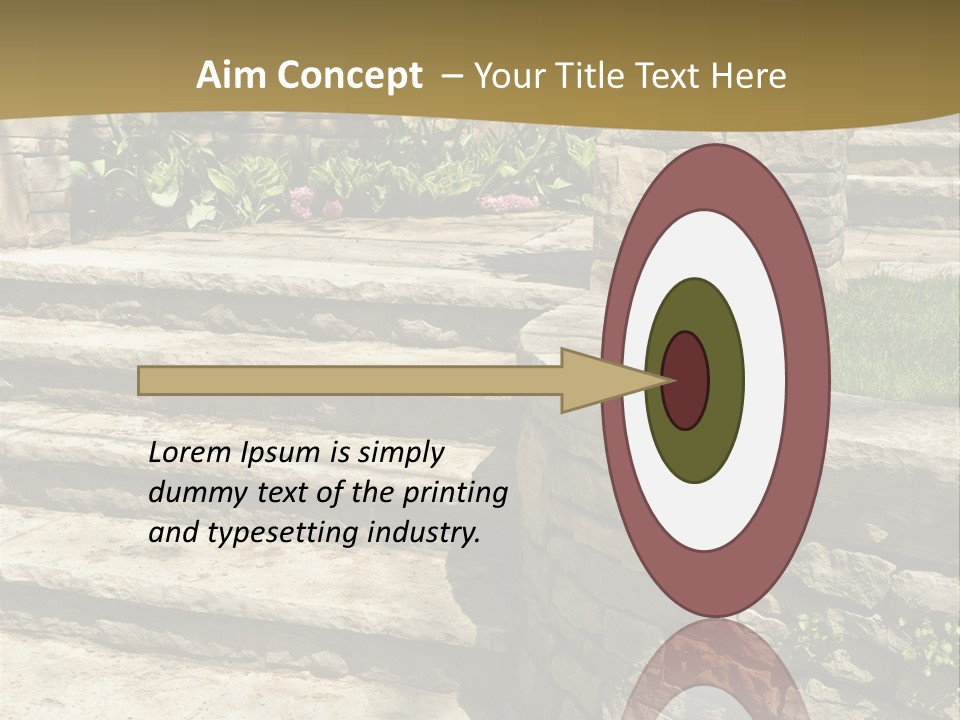 Aim Concept – Your Title Text Here

Lorem Ipsum is simply dummy text of the printing and typesetting industry.